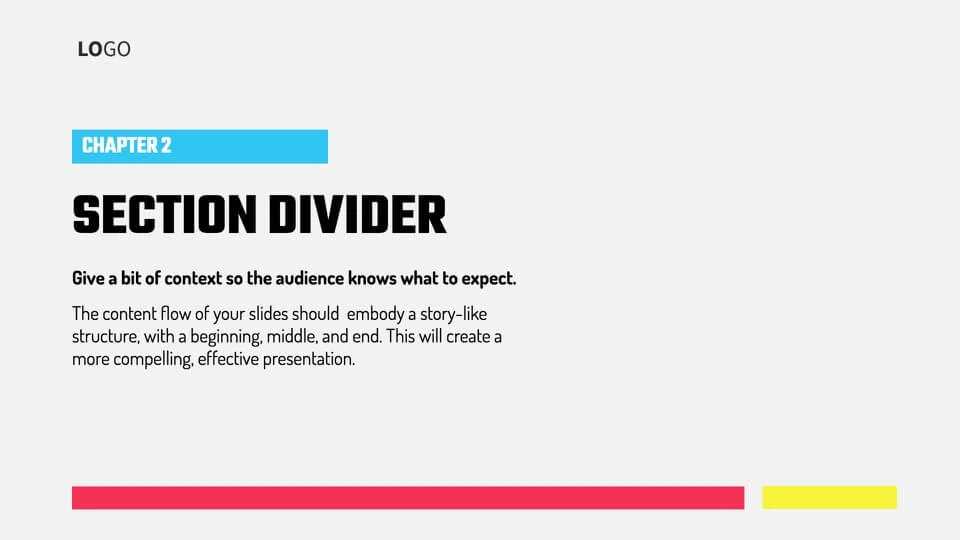 LOGO

CHAPTER 2

SECTION DIVIDER

Give a bit of context so the audience knows what to expect.

The content flow of your slides should embody a story-like structure, with a beginning, middle, and end. This will create a more compelling, effective presentation.